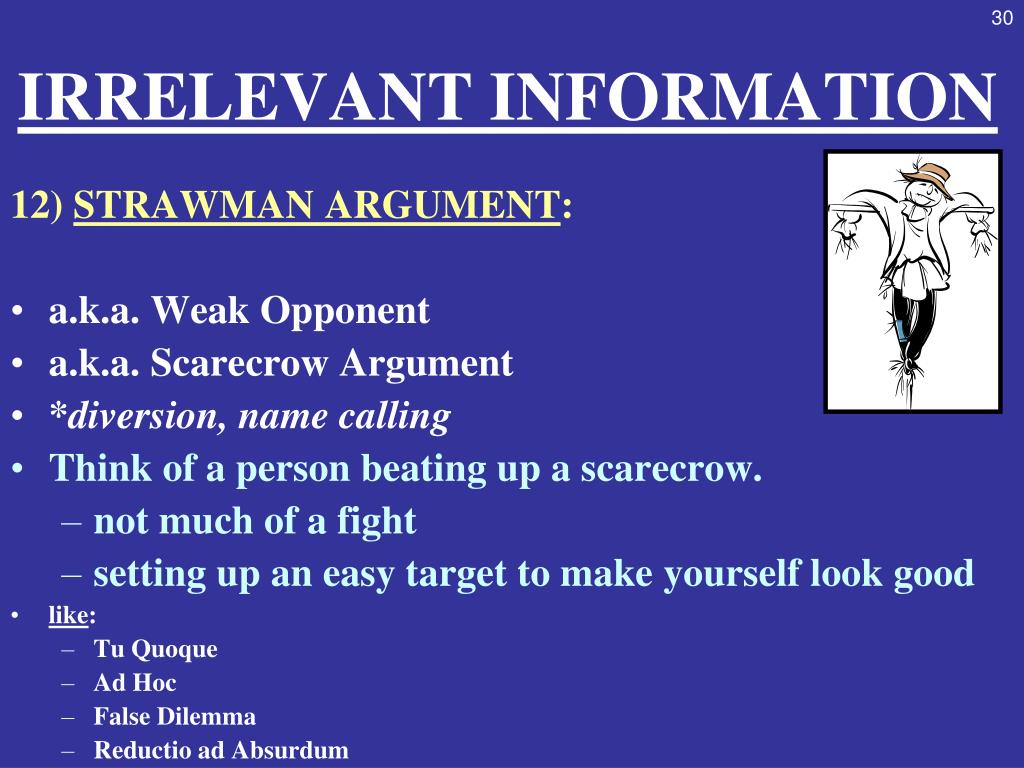 30

IRRELEVANT INFORMATION

12) STRAWMAN ARGUMENT:

• a.k.a. Weak Opponent
• a.k.a. Scarecrow Argument
• *diversion, name calling
• Think of a person beating up a scarecrow.
– not much of a fight
– setting up an easy target to make yourself look good
• like:
– Tu Quoque
– Ad Hoc
– False Dilemma
– Reductio ad Absurdum